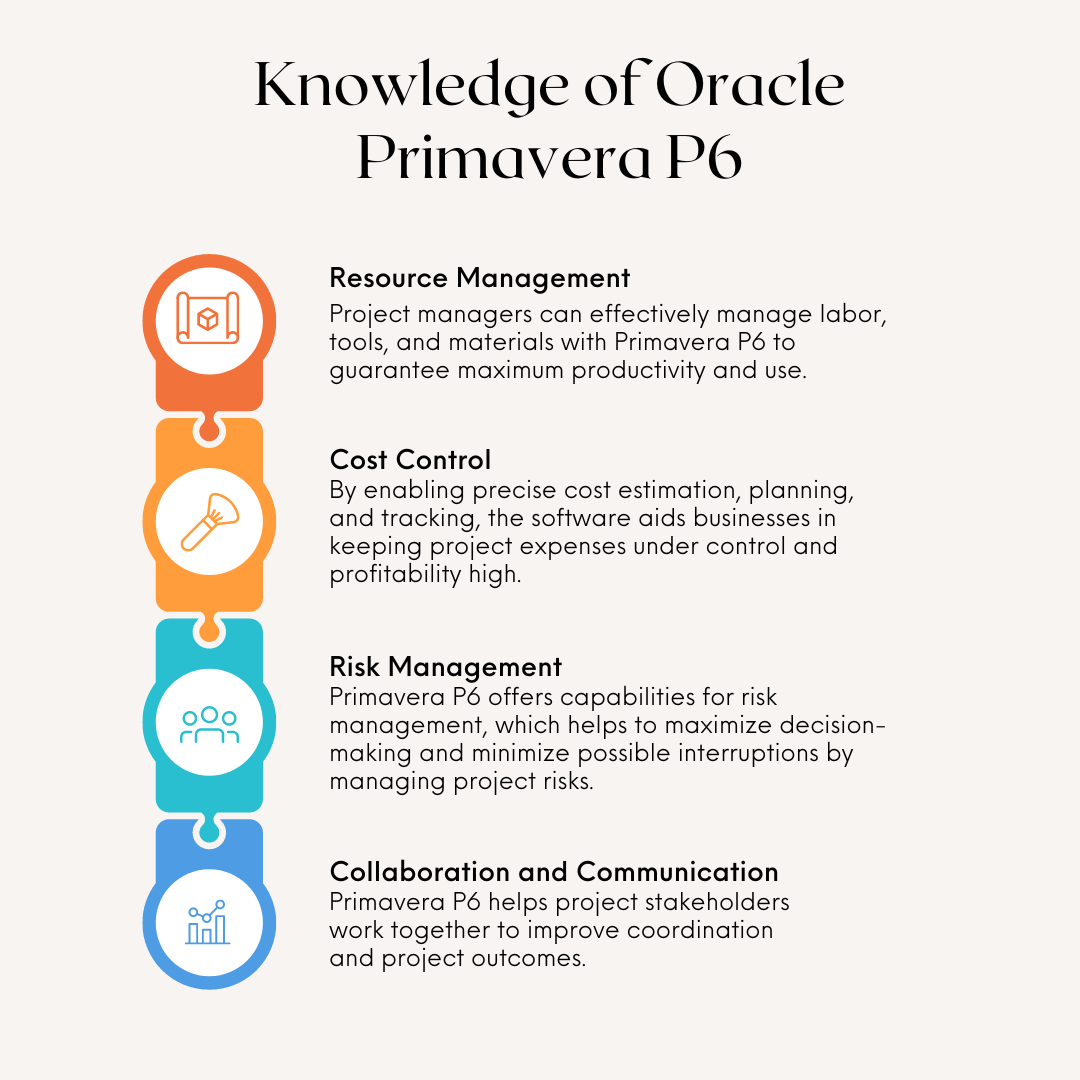 Knowledge of Oracle Primavera P6

Resource Management
Project managers can effectively manage labor, tools, and materials with Primavera P6 to guarantee maximum productivity and use.

Cost Control
By enabling precise cost estimation, planning, and tracking, the software aids businesses in keeping project expenses under control and profitability high.

Risk Management
Primavera P6 offers capabilities for risk management, which helps to maximize decision-making and minimize possible interruptions by managing project risks.

Collaboration and Communication
Primavera P6 helps project stakeholders work together to improve coordination and project outcomes.